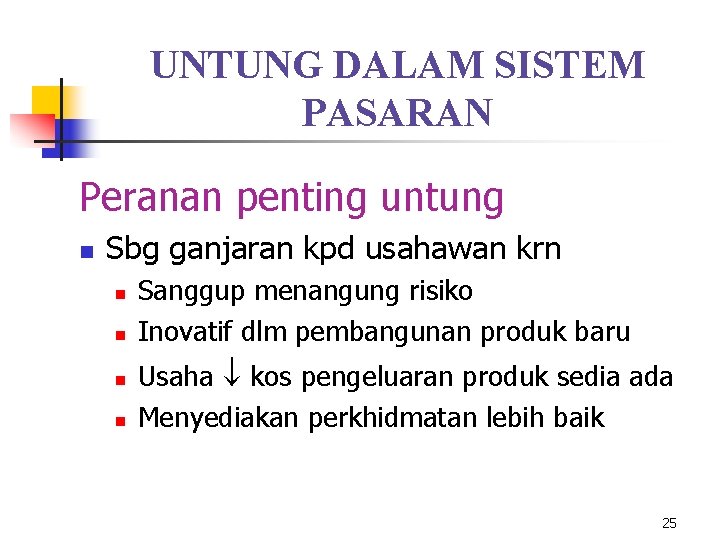 UNTUNG DALAM SISTEM PASARAN

Peranan penting untung

- Sbg ganjaran kpd usahawan krn
  - Sanggup menangung risiko
  - Inovatif dlm pembangunan produk baru
  - Usaha $\downarrow$ kos pengeluaran produk sedia ada
  - Menyediakan perkhidmatan lebih baik

25